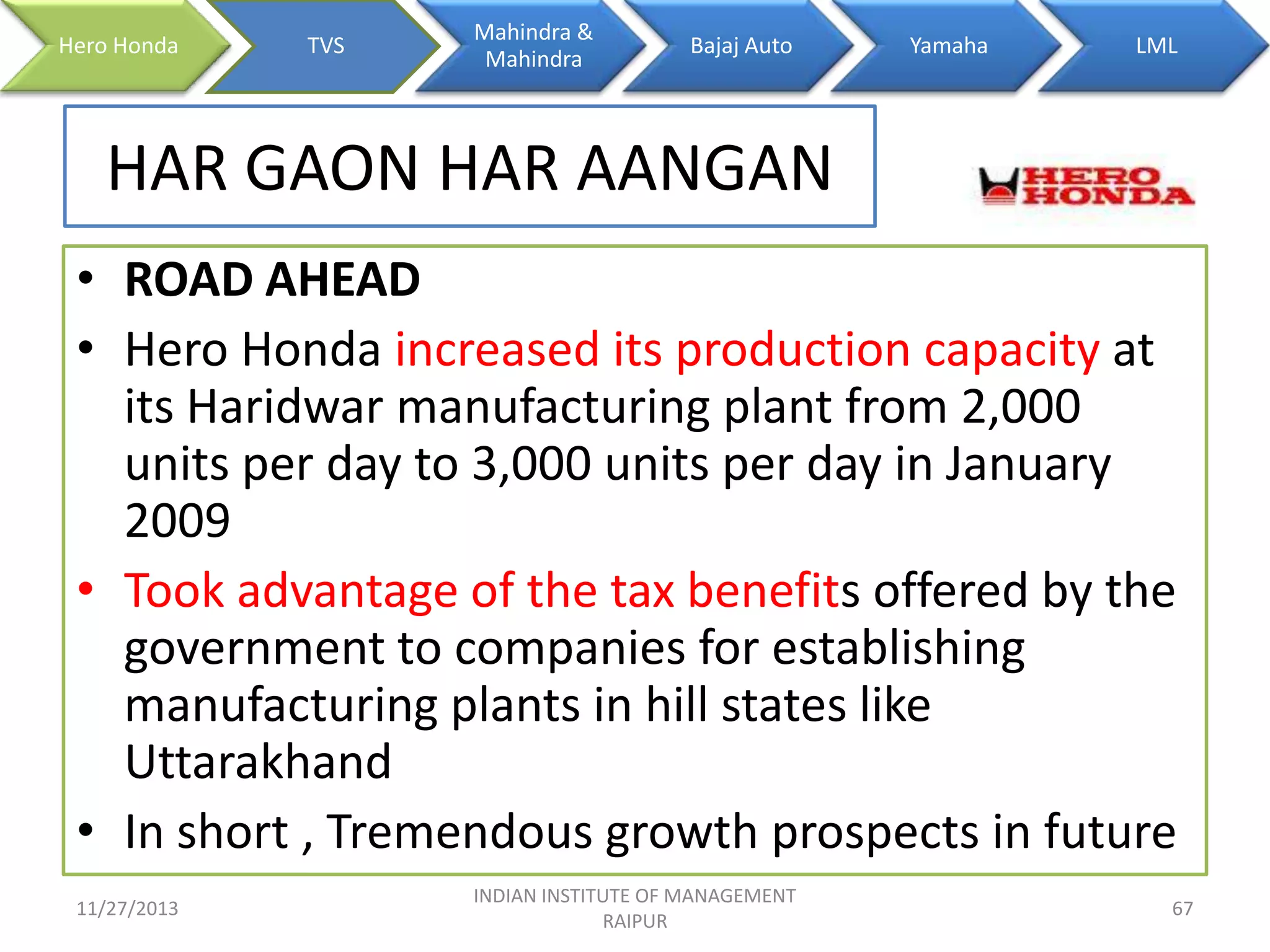 Hero Honda
TVS
Mahindra & Mahindra
Bajaj Auto
Yamaha
LML

HAR GAON HAR AANGAN

HERO HONDA

• ROAD AHEAD
• Hero Honda increased its production capacity at its Haridwar manufacturing plant from 2,000 units per day to 3,000 units per day in January 2009
• Took advantage of the tax benefits offered by the government to companies for establishing manufacturing plants in hill states like Uttarakhand
• In short , Tremendous growth prospects in future

11/27/2013
INDIAN INSTITUTE OF MANAGEMENT RAIPUR
67